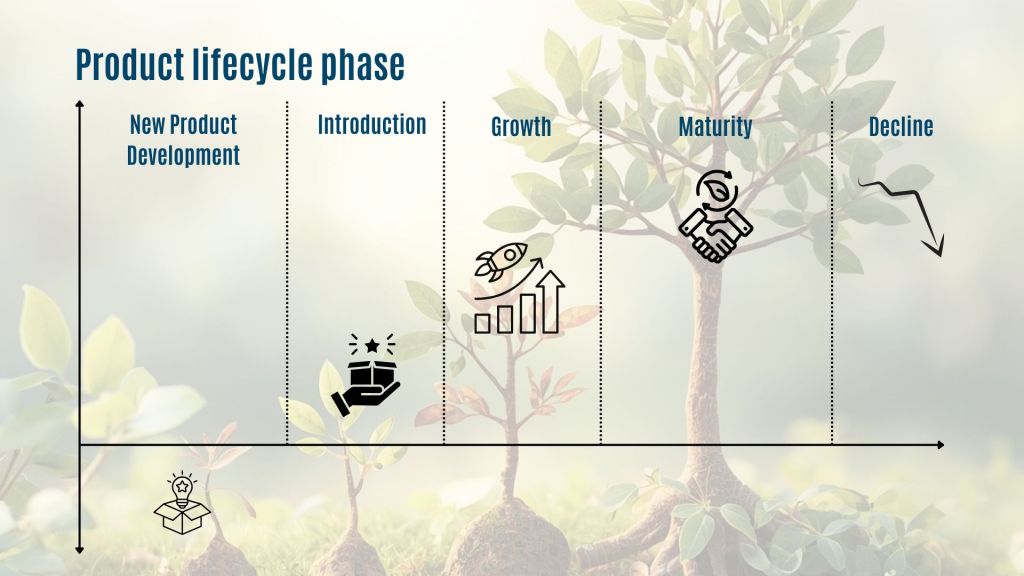 Product lifecycle phase

New Product Development

Introduction

Growth

Maturity

Decline